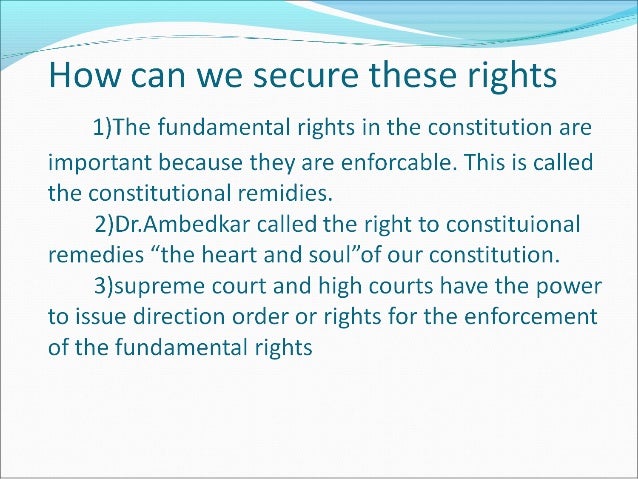 How can we secure these rights

1)The fundamental rights in the constitution are important because they are enforcable. This is called the constitutional remidies.

2)Dr.Ambedkar called the right to constituional remedies “the heart and soul”of our constitution.

3)supreme court and high courts have the power to issue direction order or rights for the enforcement of the fundamental rights